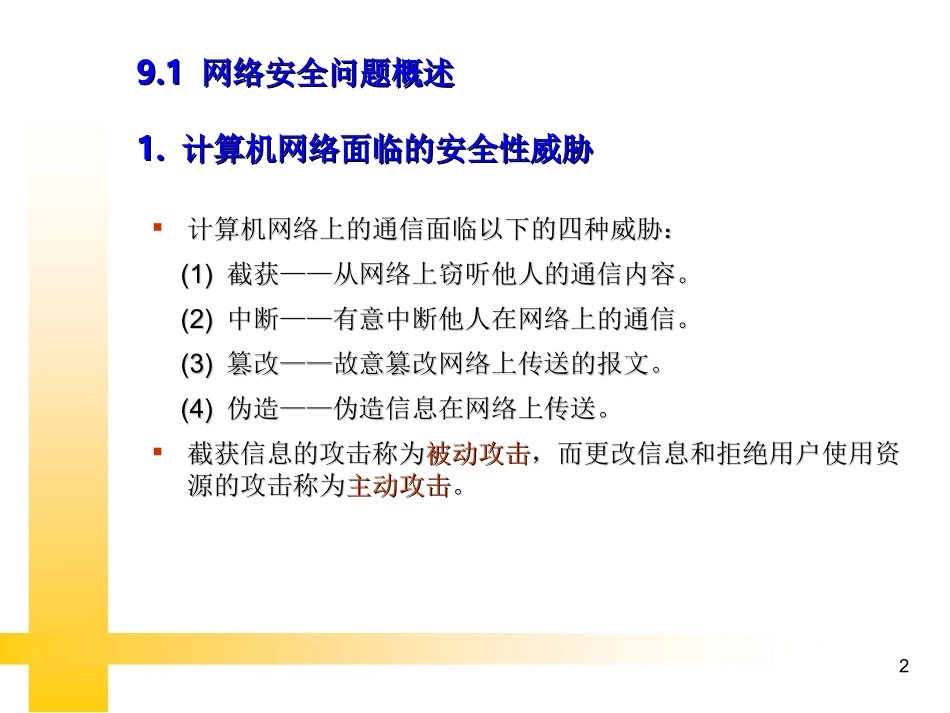 9.1 网络安全问题概述

1. 计算机网络面临的安全性威胁

▪ 计算机网络上的通信面临以下的四种威胁：

(1) 截获——从网络上窃听他人的通信内容。

(2) 中断——有意中断他人在网络上的通信。

(3) 篡改——故意篡改网络上传送的报文。

(4) 伪造——伪造信息在网络上传送。

▪ 截获信息的攻击称为被动攻击，而更改信息和拒绝用户使用资源的攻击称为主动攻击。

2